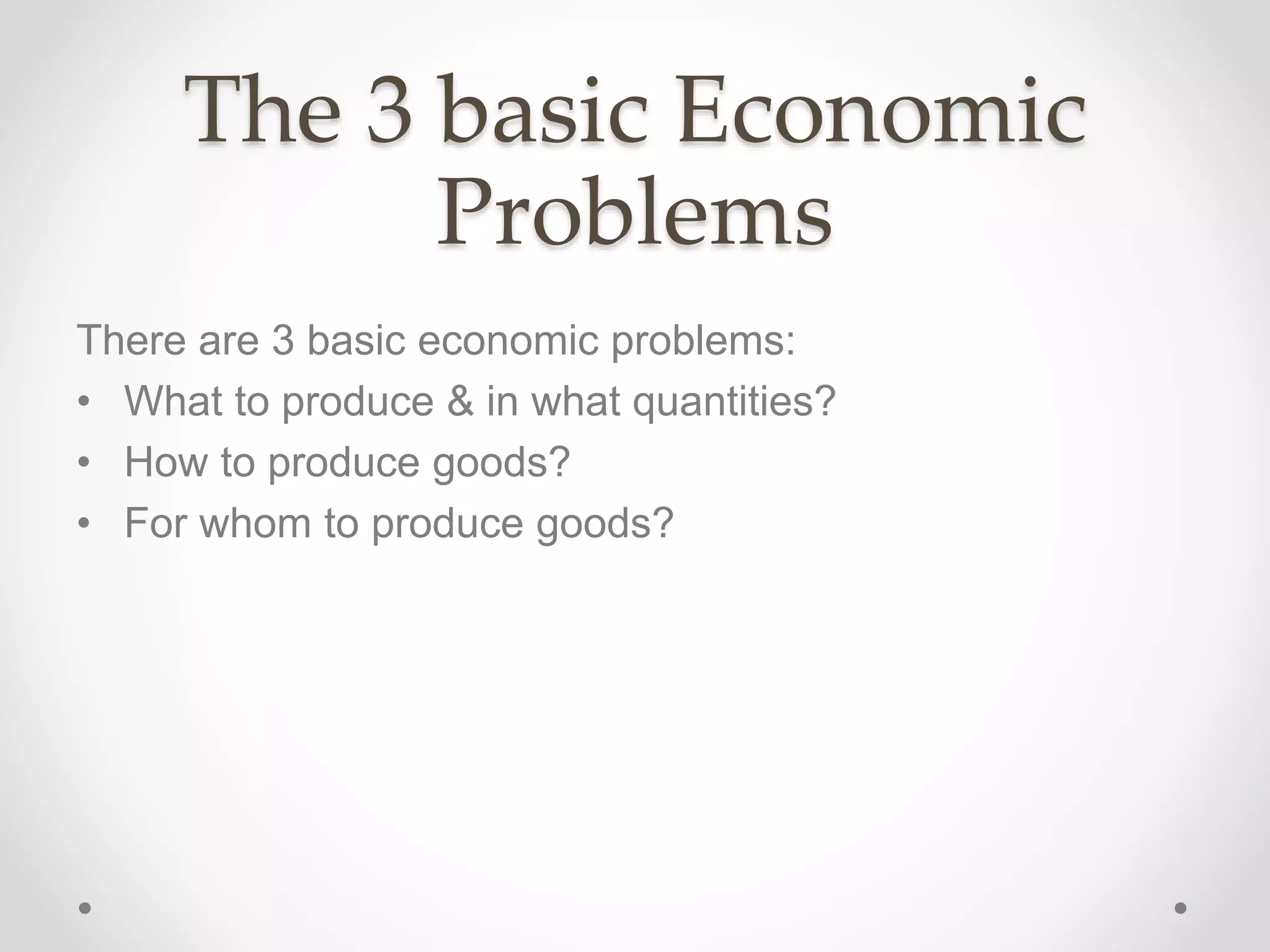 The 3 basic Economic Problems

There are 3 basic economic problems:

• What to produce & in what quantities?
• How to produce goods?
• For whom to produce goods?